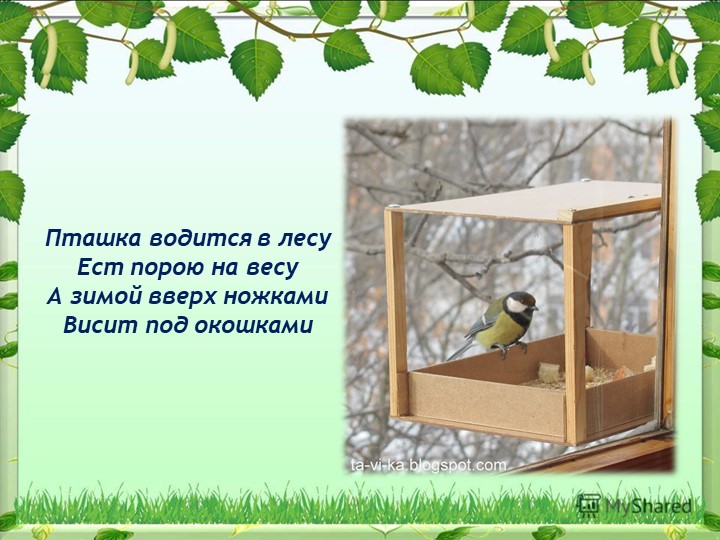 Пташка водится в лесу
Ест порою на весу
А зимой вверх ножками
Висит под окошками

ta-vi-ka.blogspot.com

MyShared